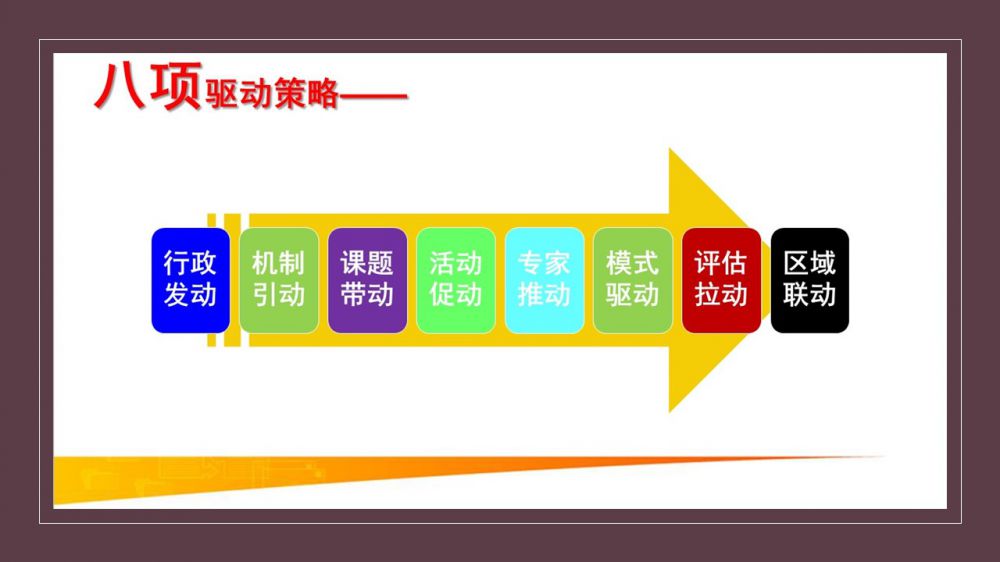 八项驱动策略——

行政发动

机制引动

课题带动

活动促动

专家推动

模式驱动

评估拉动

区域联动